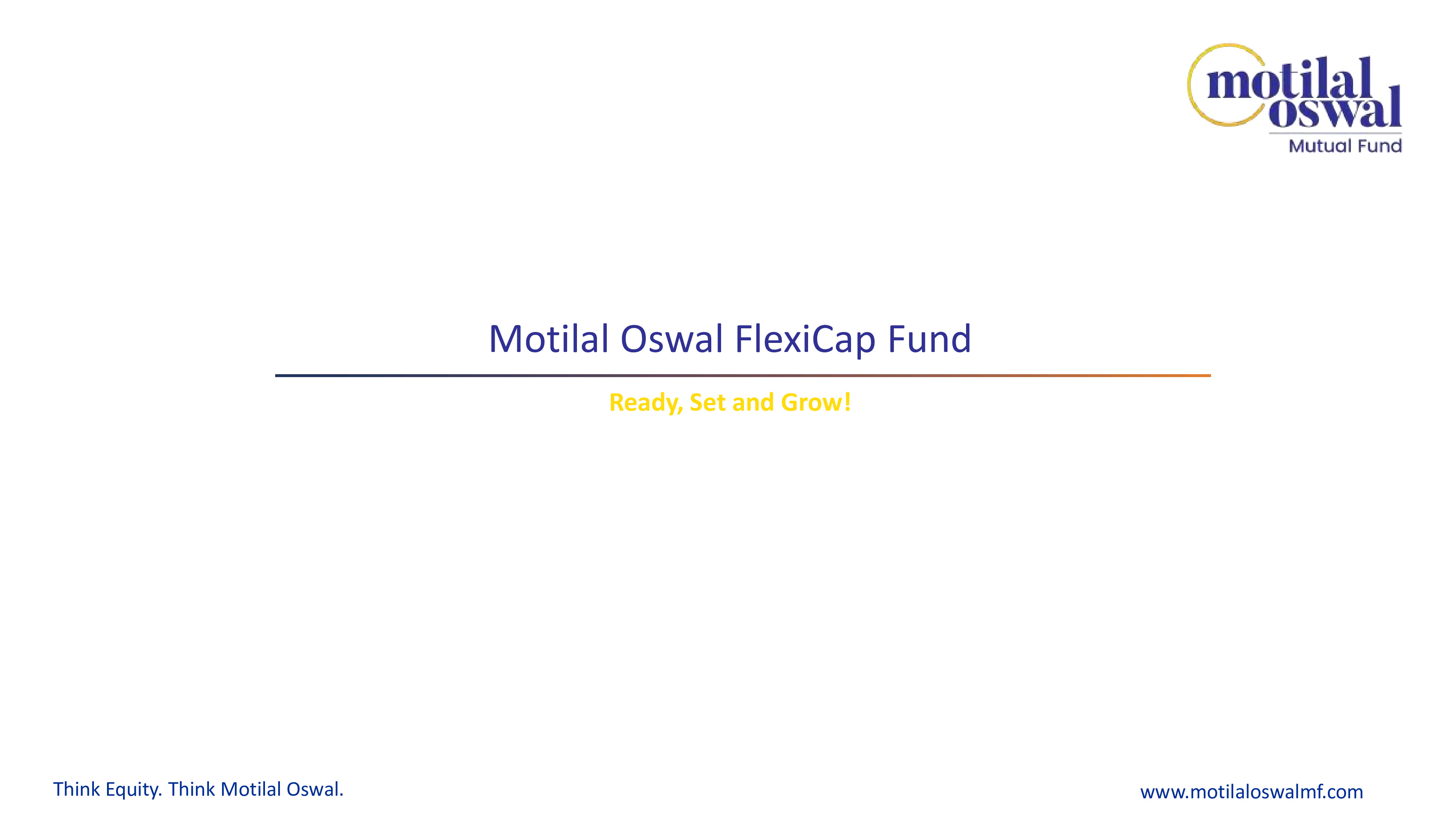 motilal oswal
Mutual Fund

Motilal Oswal FlexiCap Fund

Ready, Set and Grow!

Think Equity. Think Motilal Oswal.

www.motilaloswalmf.com